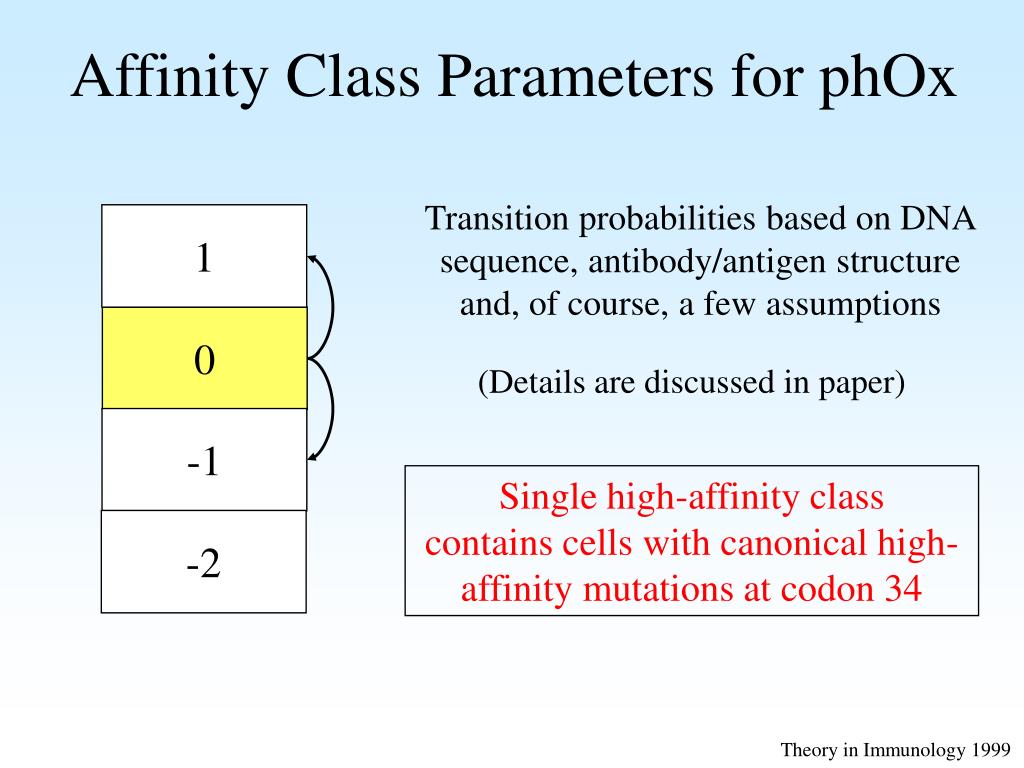 Affinity Class Parameters for phOx

1

0

-1

-2

Transition probabilities based on DNA sequence, antibody/antigen structure and, of course, a few assumptions

(Details are discussed in paper)

Single high-affinity class contains cells with canonical high-affinity mutations at codon 34

Theory in Immunology 1999